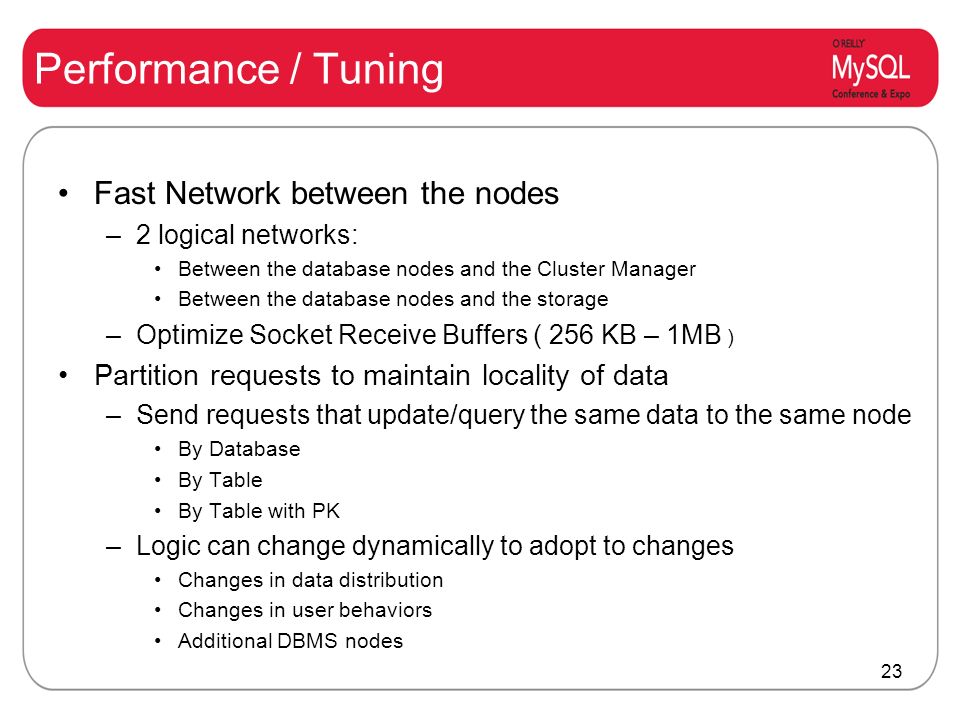 Performance / Tuning

O'REILLY
MySQL
Conference & Expo

• Fast Network between the nodes
– 2 logical networks:
• Between the database nodes and the Cluster Manager
• Between the database nodes and the storage
– Optimize Socket Receive Buffers ( 256 KB – 1MB )
• Partition requests to maintain locality of data
– Send requests that update/query the same data to the same node
• By Database
• By Table
• By Table with PK
– Logic can change dynamically to adopt to changes
• Changes in data distribution
• Changes in user behaviors
• Additional DBMS nodes

23